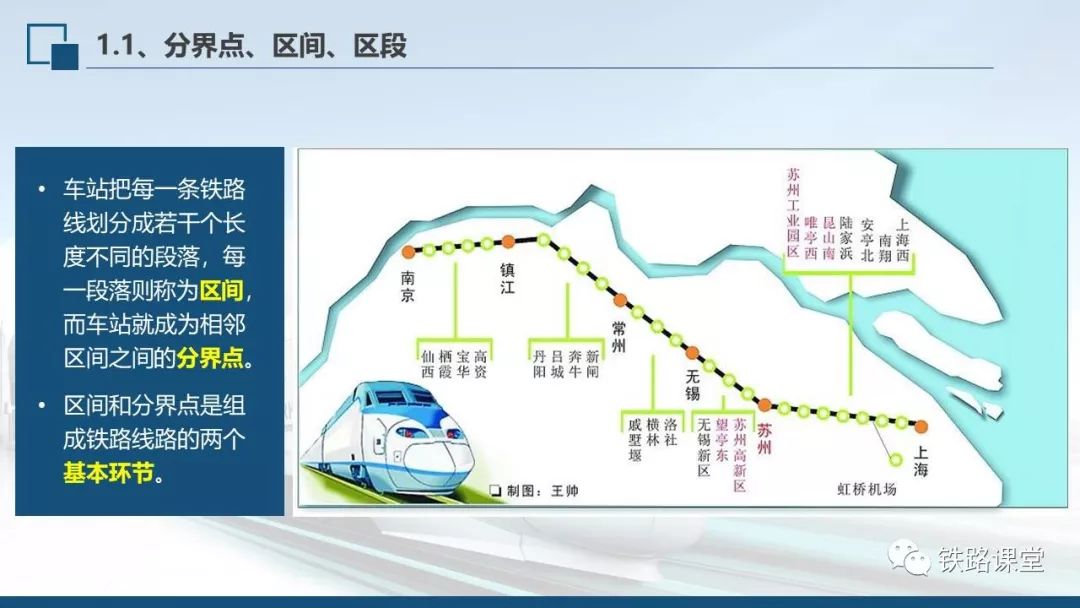 1.1、分界点、区间、区段

• 车站把每一条铁路线划分成若干个长度不同的段落，每一段落则称为区间，而车站就成为相邻区间之间的分界点。

• 区间和分界点是组成铁路线路的两个基本环节。

南京
镇江
常州
无锡
苏州
上海
仙西
栖霞
宝华
高资
丹阳
吕城
奔牛
新闸
戚墅堰
横林
洛社
无锡新区
望亭东
苏州高新区
苏州工业园区
唯亭西
昆山南
陆家浜
安亭北
南翔
上海西
虹桥机场
制图：王帅

铁路课堂